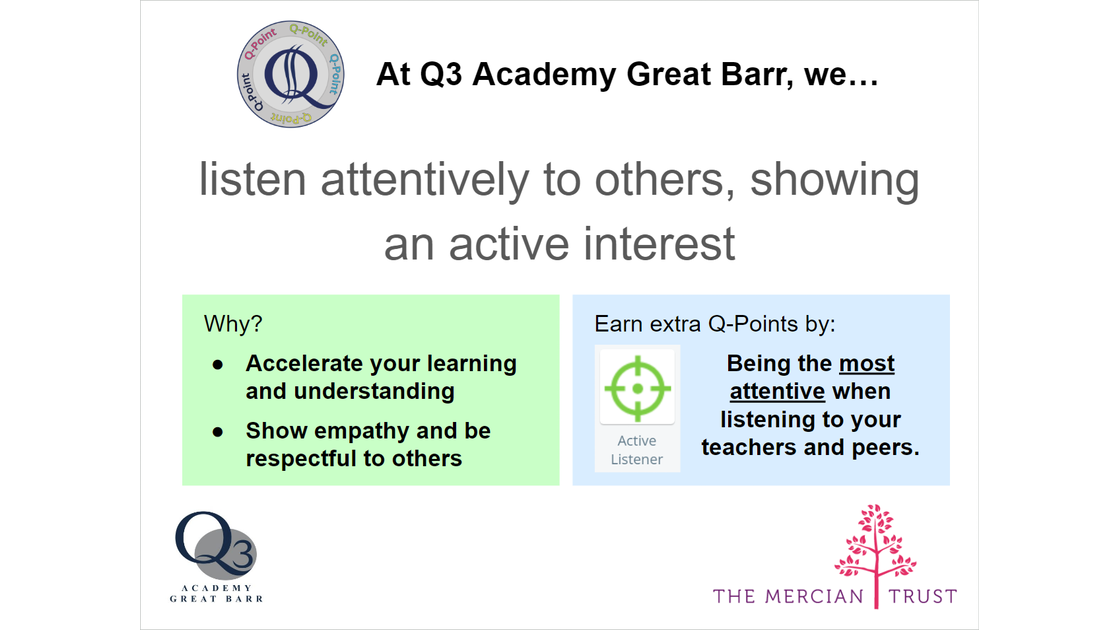 Q-Point Q-Point Q-Point Q-Point Q-Point

At Q3 Academy Great Barr, we…

listen attentively to others, showing an active interest

Why?

● Accelerate your learning and understanding

● Show empathy and be respectful to others

Earn extra Q-Points by:

Active Listener

Being the most attentive when listening to your teachers and peers.

Q3 ACADEMY GREAT BARR

THE MERCIAN TRUST